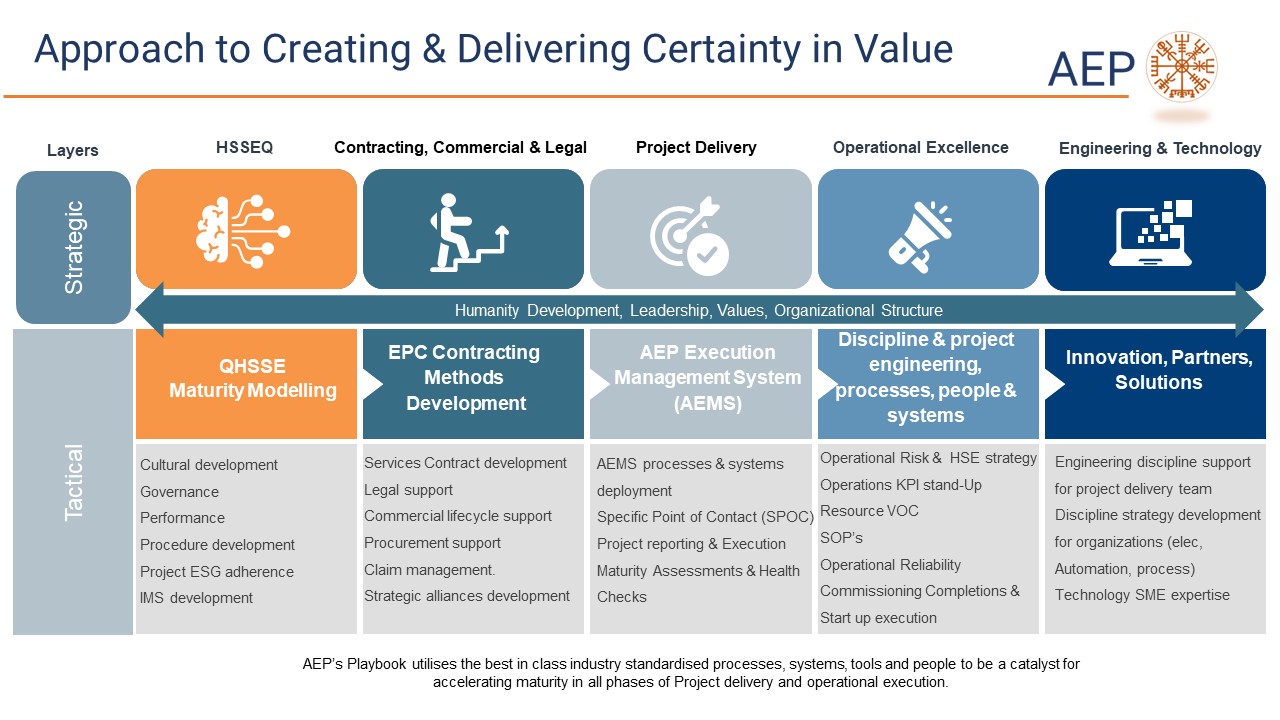 Approach to Creating & Delivering Certainty in Value

AEP

Layers

HSSEQ

Contracting, Commercial & Legal

Project Delivery

Operational Excellence

Engineering & Technology

Strategic

Humanity Development, Leadership, Values, Organizational Structure

Tactical

QHSSE Maturity Modelling

EPC Contracting Methods Development

AEP Execution Management System (AEMS)

Discipline & project engineering, processes, people & systems

Innovation, Partners, Solutions

Cultural development
Governance
Performance
Procedure development
Project ESG adherence
IMS development

Services Contract development
Legal support
Commercial lifecycle support
Procurement support
Claim management.
Strategic alliances development

AEMS processes & systems deployment
Specific Point of Contact (SPOC)
Project reporting & Execution
Maturity Assessments & Health Checks

Operational Risk & HSE strategy
Operations KPI stand-Up
Resource VOC
SOP's
Operational Reliability
Commissioning Completions & Start up execution

Engineering discipline support for project delivery team
Discipline strategy development for organizations (elec, Automation, process)
Technology SME expertise

AEP's Playbook utilises the best in class industry standardised processes, systems, tools and people to be a catalyst for accelerating maturity in all phases of Project delivery and operational execution.